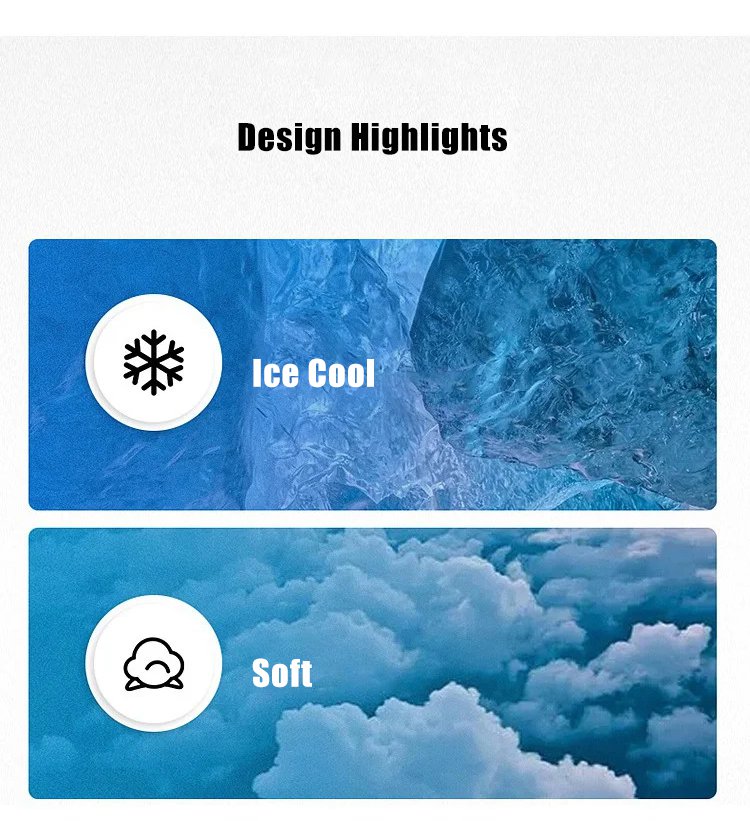 Design Highlights

Ice Cool

Soft